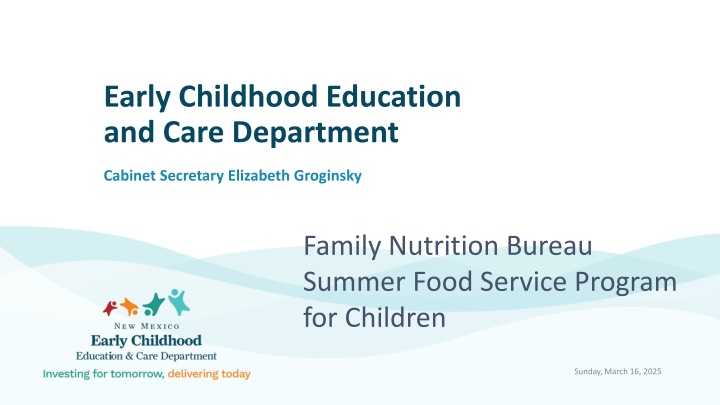 Early Childhood Education and Care Department

Cabinet Secretary Elizabeth Groginsky

Family Nutrition Bureau
Summer Food Service Program for Children

NEW MEXICO
Early Childhood
Education & Care Department
Investing for tomorrow, delivering today

Sunday, March 16, 2025